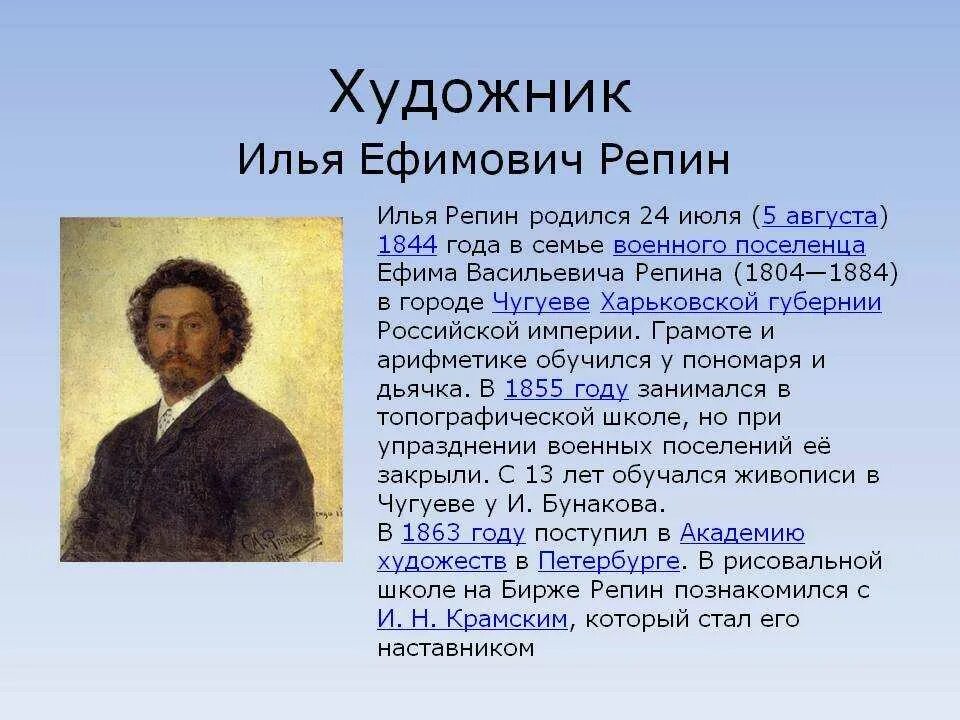 Художник
Илья Ефимович Репин

Илья Репин родился 24 июля (5 августа) 1844 года в семье военного поселенца Ефима Васильевича Репина (1804—1884) в городе Чугуеве Харьковской губернии Российской империи. Грамоте и арифметике обучился у пономаря и дьячка. В 1855 году занимался в топографической школе, но при упразднении военных поселений её закрыли. С 13 лет обучался живописи в Чугуеве у И. Бунакова.
В 1863 году поступил в Академию художеств в Петербурге. В рисовальной школе на Бирже Репин познакомился с И. Н. Крамским, который стал его наставником